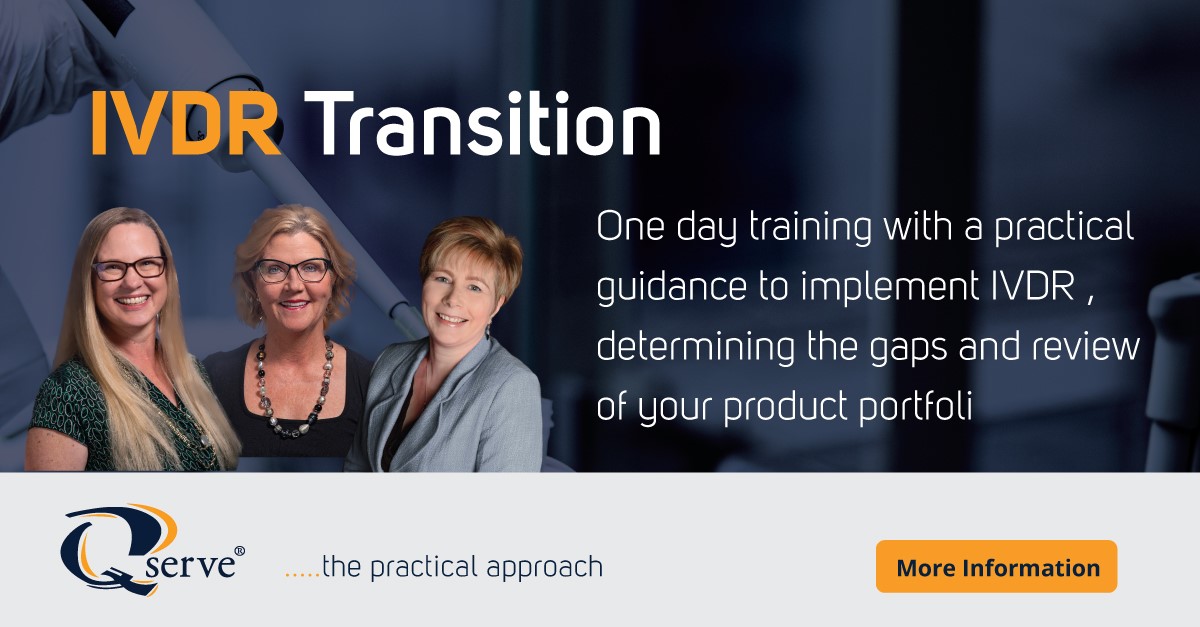 IVDR Transition

One day training with a practical guidance to implement IVDR , determining the gaps and review of your product portfoli

Qserve®

.....the practical approach

More Information